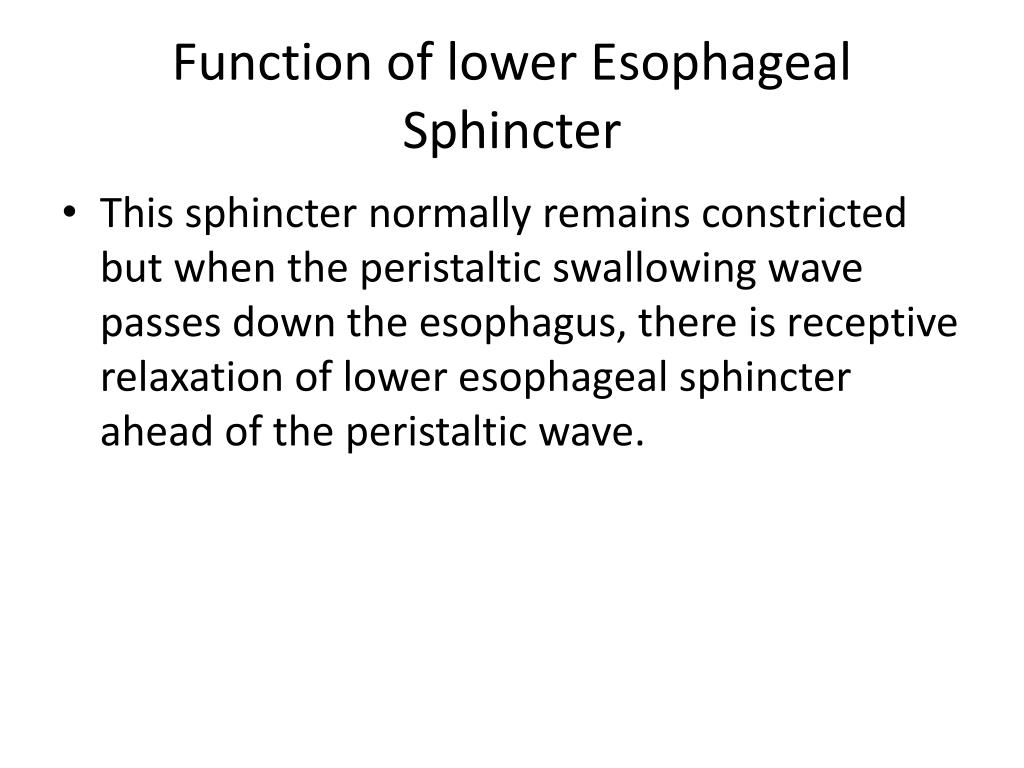 Function of lower Esophageal Sphincter

• This sphincter normally remains constricted but when the peristaltic swallowing wave passes down the esophagus, there is receptive relaxation of lower esophageal sphincter ahead of the peristaltic wave.